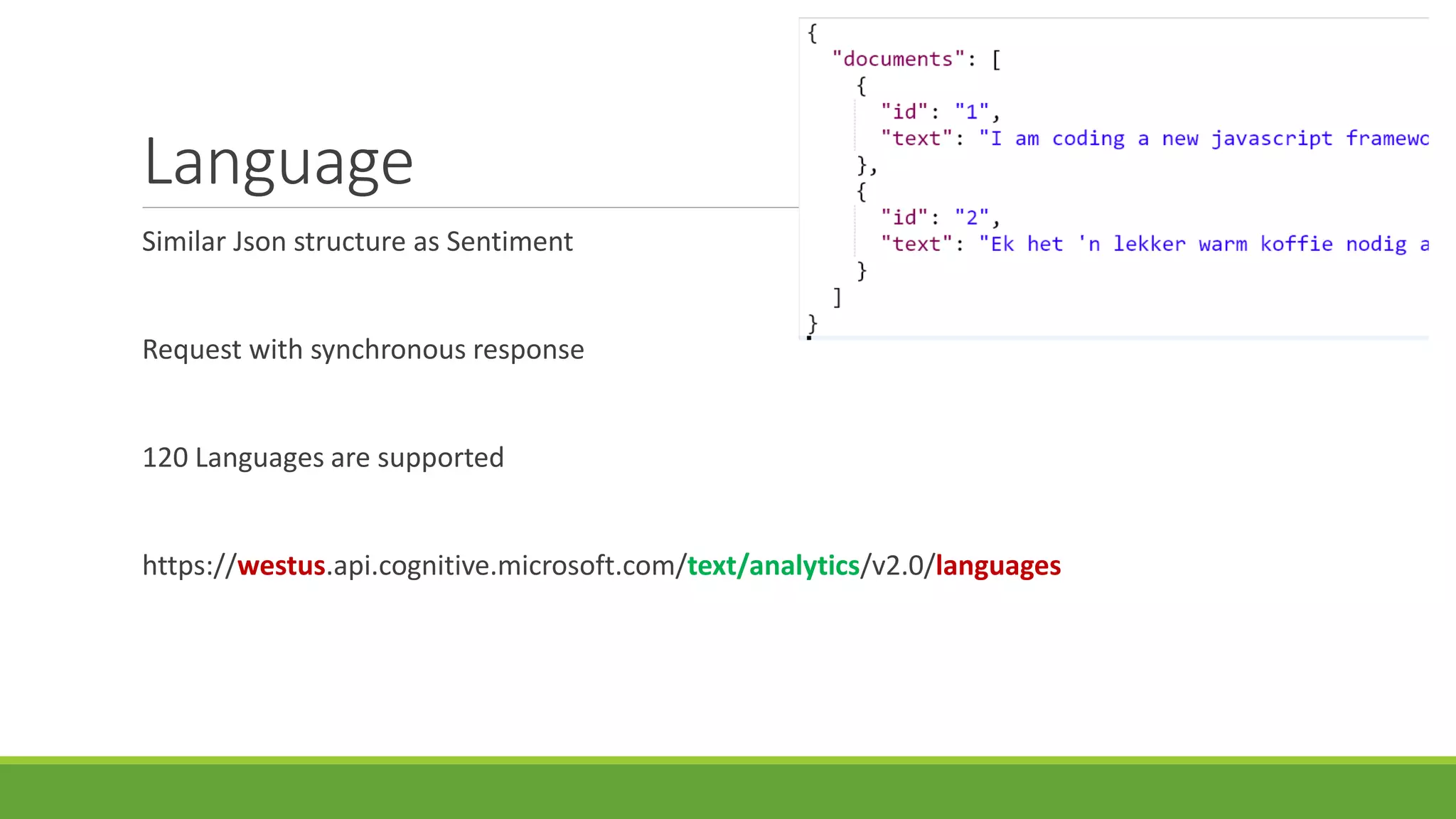 Language

Similar Json structure as Sentiment

Request with synchronous response

120 Languages are supported

https://westus.api.cognitive.microsoft.com/text/analytics/v2.0/languages

{
  "documents": [
    {
      "id": "1",
      "text": "I am coding a new javascript framewc
    },
    {
      "id": "2",
      "text": "Ek het 'n lekker warm koffie nodig a
    }
  ]
}